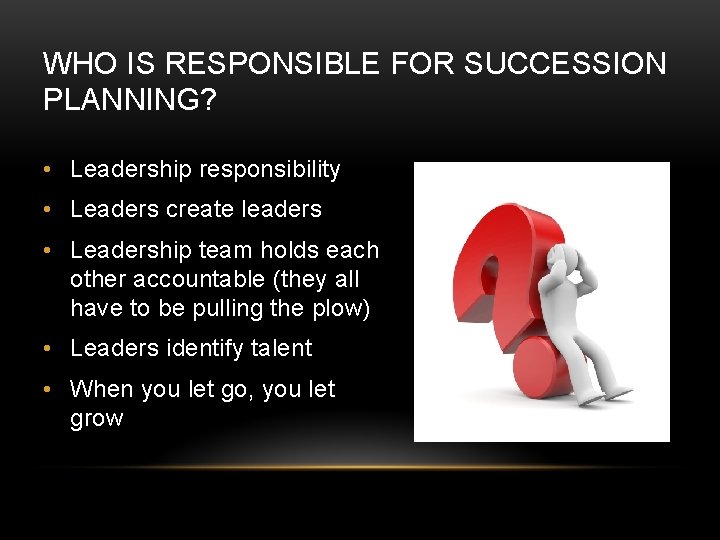 WHO IS RESPONSIBLE FOR SUCCESSION PLANNING?

• Leadership responsibility
• Leaders create leaders
• Leadership team holds each other accountable (they all have to be pulling the plow)
• Leaders identify talent
• When you let go, you let grow